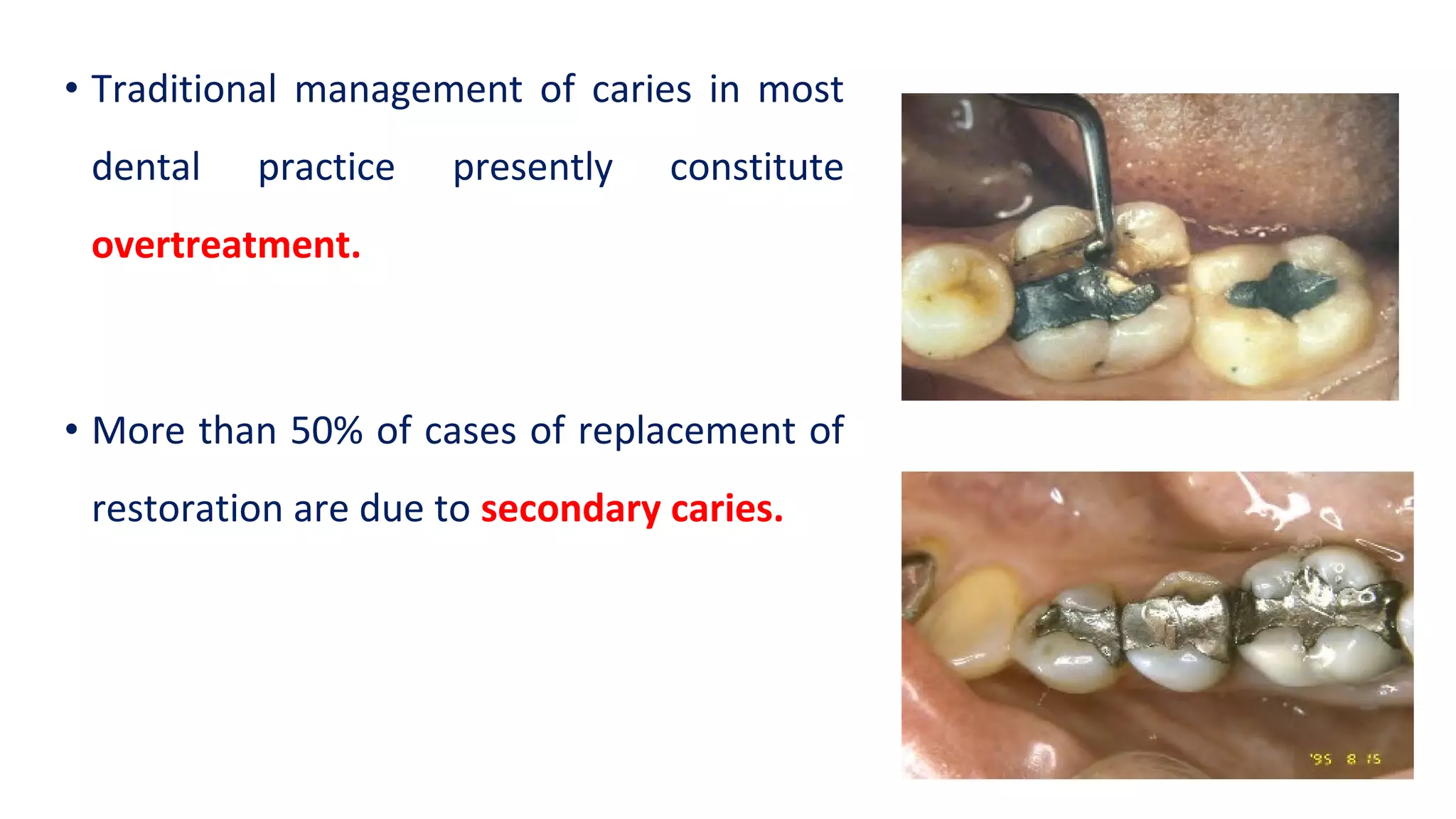 • Traditional management of caries in most dental practice presently constitute overtreatment.

• More than 50% of cases of replacement of restoration are due to secondary caries.

'95 8 15